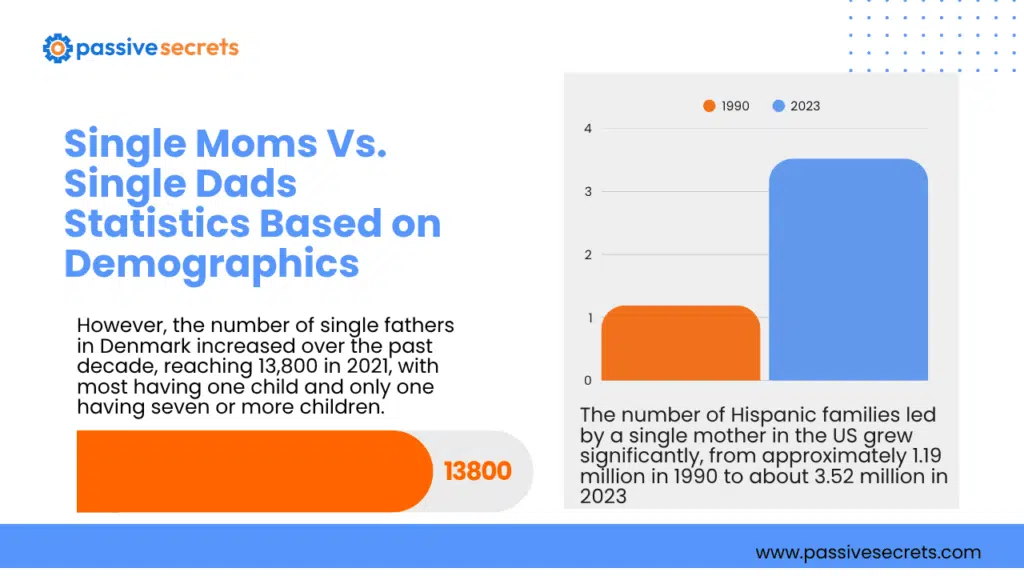 passivesecrets

Single Moms Vs. Single Dads Statistics Based on Demographics

However, the number of single fathers in Denmark increased over the past decade, reaching 13,800 in 2021, with most having one child and only one having seven or more children.

13800

1990 2023

4
3
2
1
0

The number of Hispanic families led by a single mother in the US grew significantly, from approximately 1.19 million in 1990 to about 3.52 million in 2023

www.passivesecrets.com